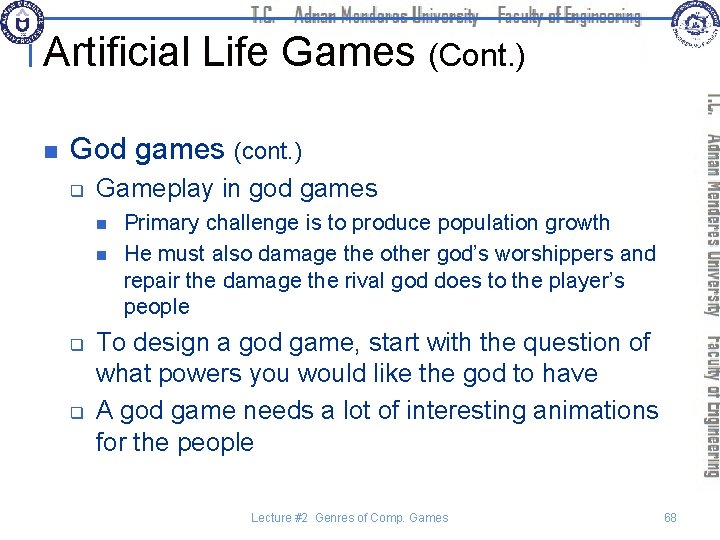 T.C. Adnan Menderes University Faculty of Engineering

Artificial Life Games (Cont.)

God games (cont.)

Gameplay in god games

Primary challenge is to produce population growth

He must also damage the other god's worshippers and repair the damage the rival god does to the player's people

To design a god game, start with the question of what powers you would like the god to have

A god game needs a lot of interesting animations for the people

T.C. Adnan Menderes University Faculty of Engineering

Lecture #2 Genres of Comp. Games

68